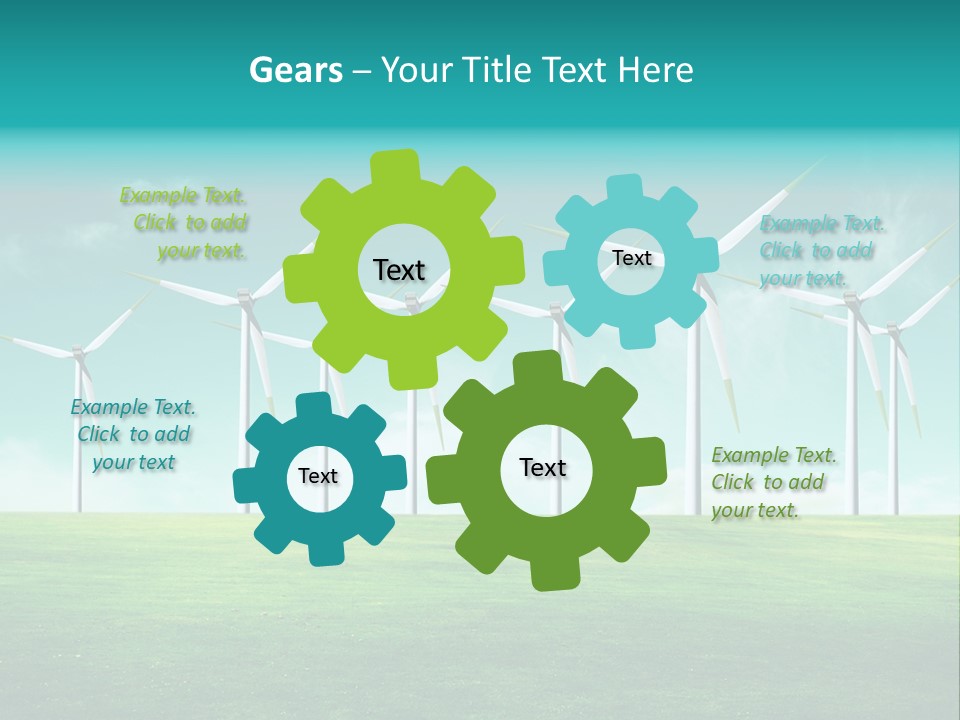 Gears – Your Title Text Here

Example Text. Click to add your text.

Text

Text

Example Text. Click to add your text.

Example Text. Click to add your text

Text

Text

Example Text. Click to add your text.